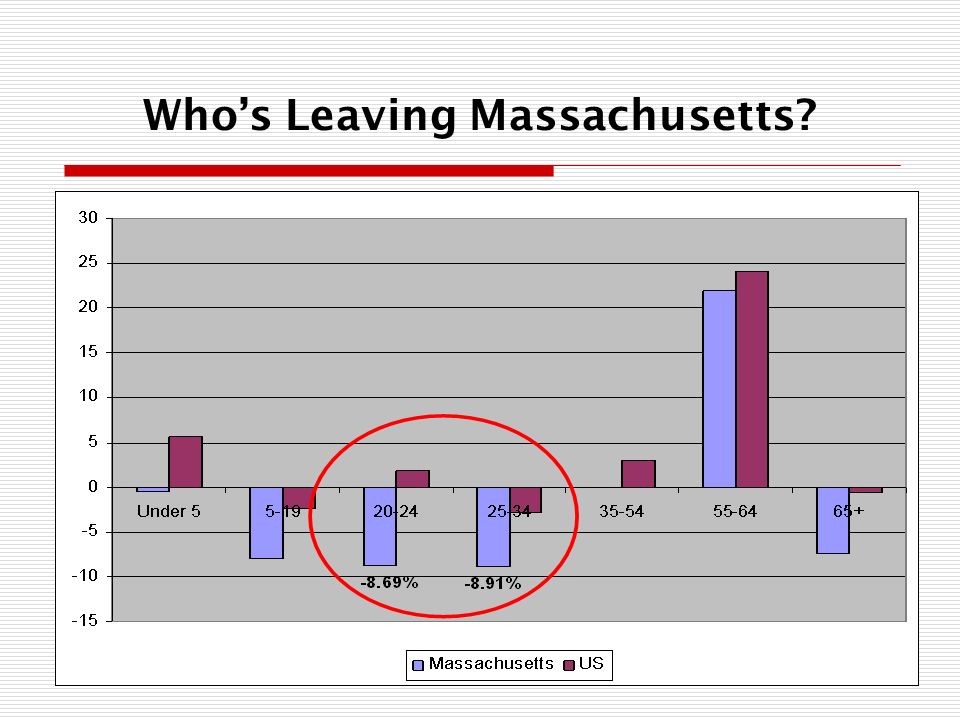 Who's Leaving Massachusetts?

30
25
20
15
10
5
0
-5
-10
-15

Under 5
5-19
20-24
25-34
35-54
55-64
65+

-8.69%
-8.91%

Massachusetts
US